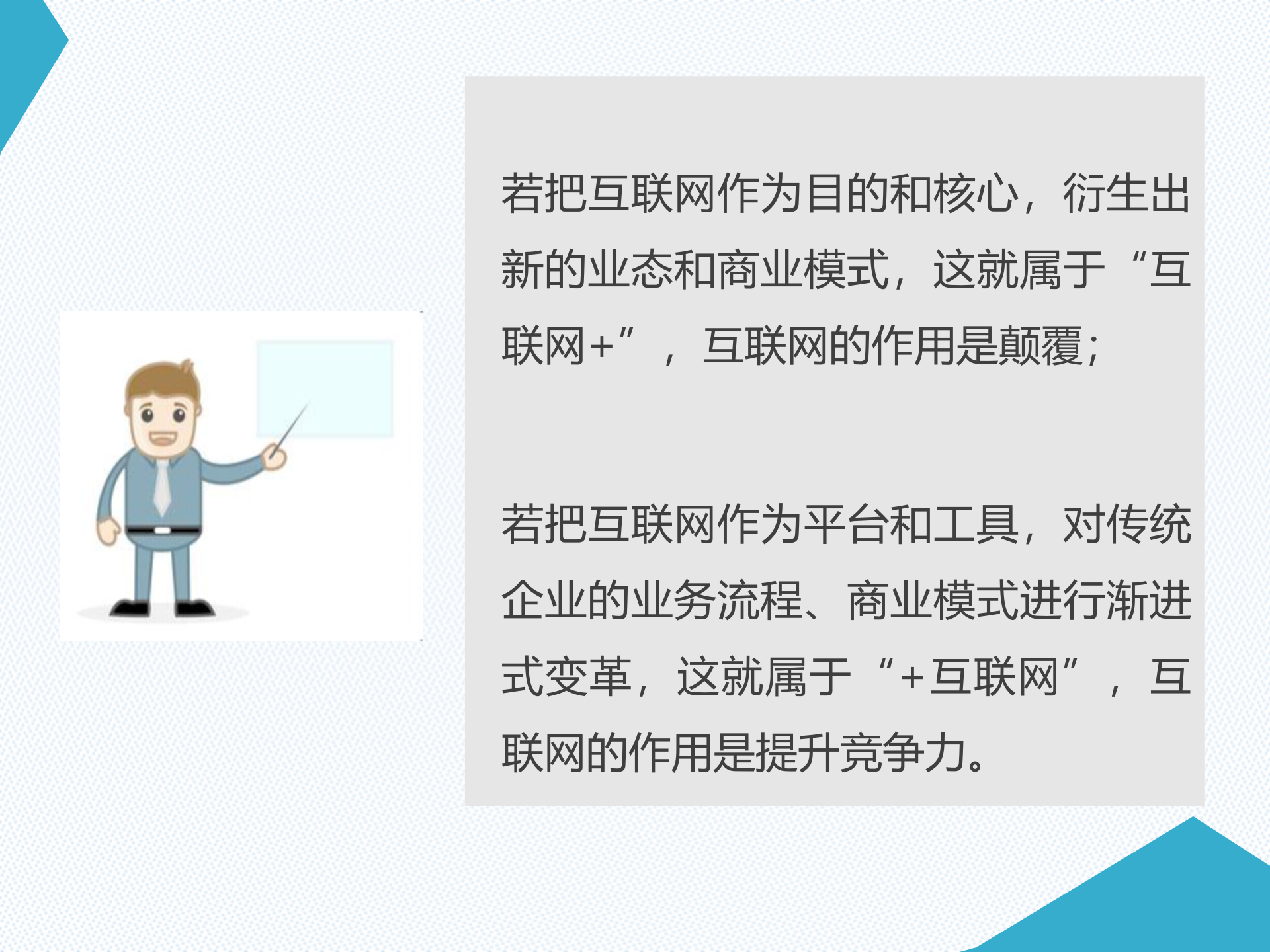 若把互联网作为目的和核心，衍生出新的业态和商业模式，这就属于“互联网+”，互联网的作用是颠覆；

若把互联网作为平台和工具，对传统企业的业务流程、商业模式进行渐进式变革，这就属于“+互联网”，互联网的作用是提升竞争力。